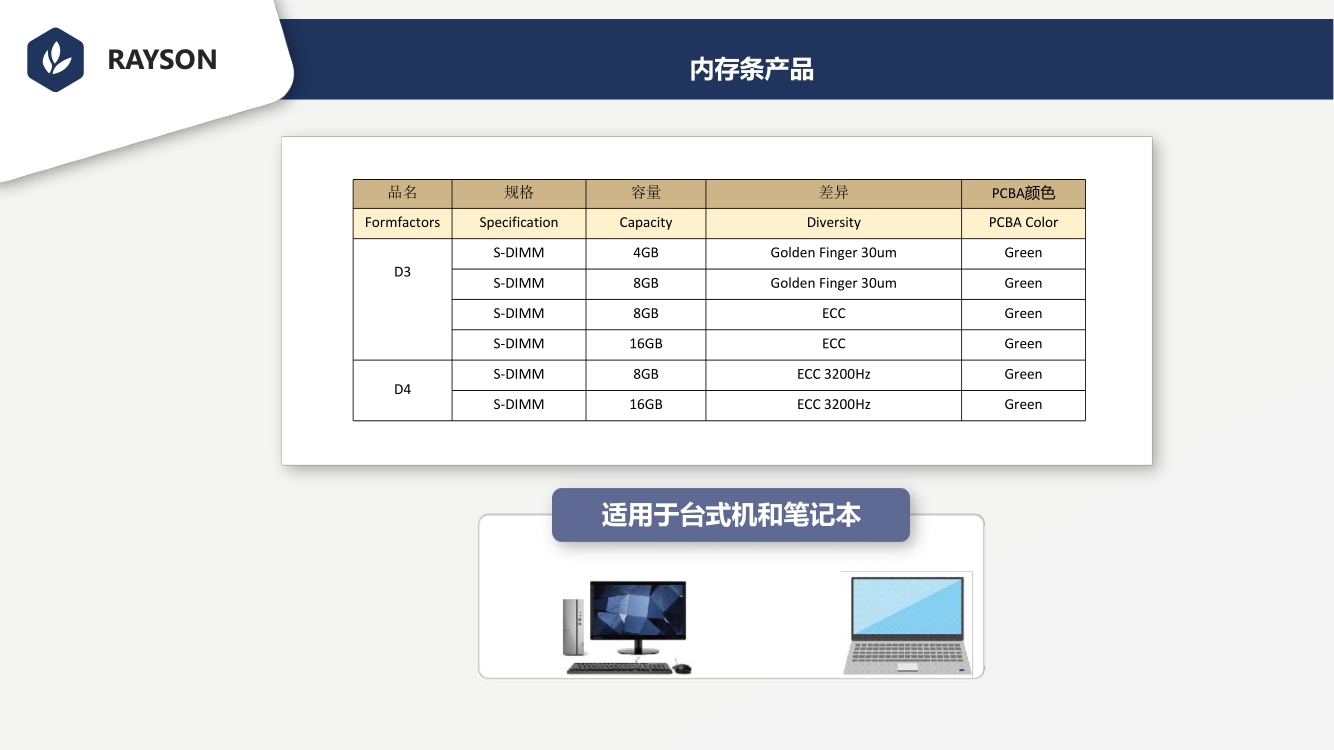 RAYSON

内存条产品

| 品名 | 规格 | 容量 | 差异 | PCBA颜色 |
|---|---|---|---|---|
| Formfactors | Specification | Capacity | Diversity | PCBA Color |
| D3 | S-DIMM | 4GB | Golden Finger 30um | Green |
| | S-DIMM | 8GB | Golden Finger 30um | Green |
| | S-DIMM | 8GB | ECC | Green |
| | S-DIMM | 16GB | ECC | Green |
| D4 | S-DIMM | 8GB | ECC 3200Hz | Green |
| | S-DIMM | 16GB | ECC 3200Hz | Green |

适用于台式机和笔记本